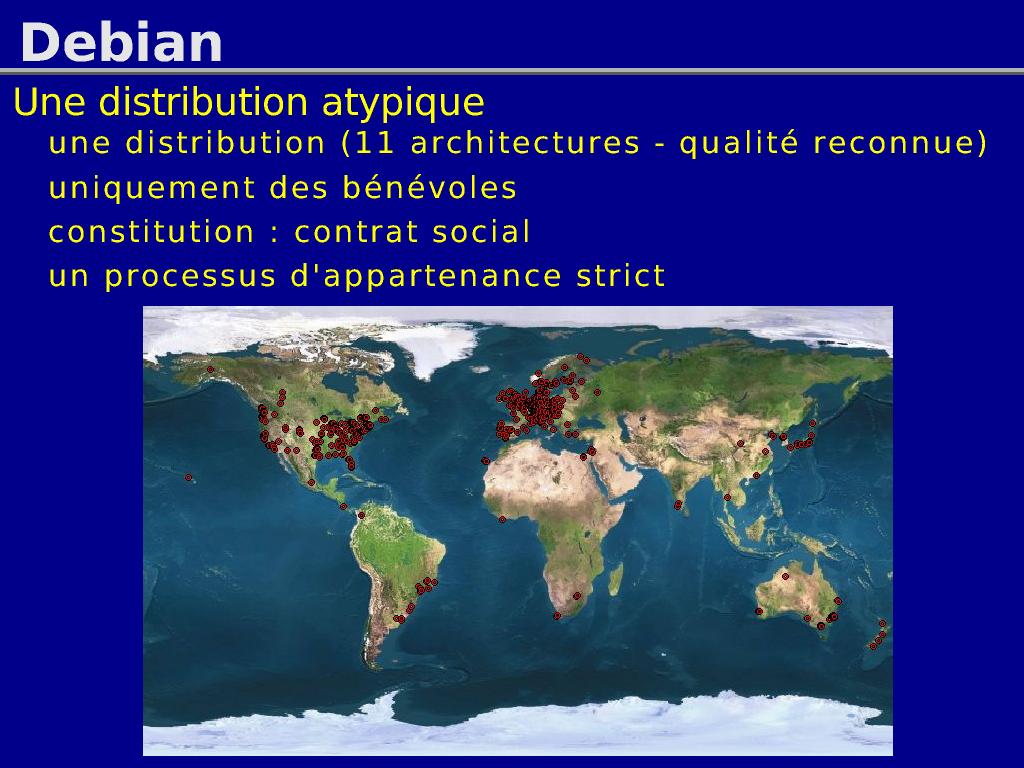 Debian

Une distribution atypique

une distribution (11 architectures - qualité reconnue)

uniquement des bénévoles

constitution : contrat social

un processus d'appartenance strict